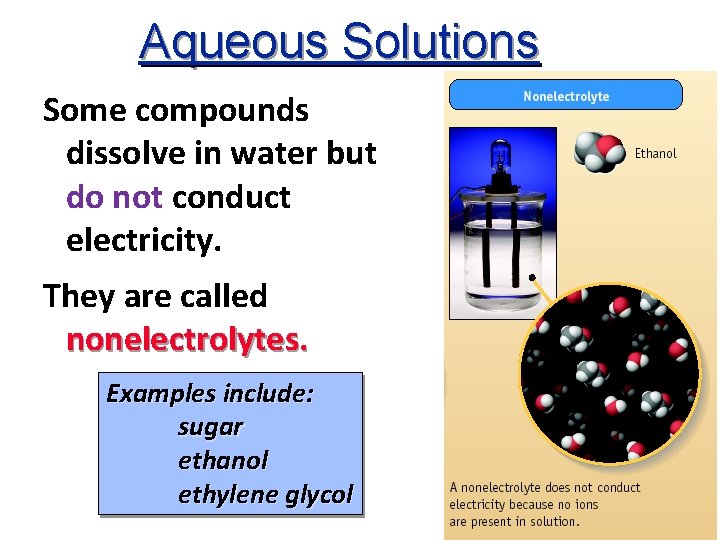 Aqueous Solutions

Some compounds dissolve in water but do not conduct electricity.

They are called nonelectrolytes.

Examples include:
sugar
ethanol
ethylene glycol

Nonelectrolyte

Ethanol

A nonelectrolyte does not conduct electricity because no ions are present in solution.